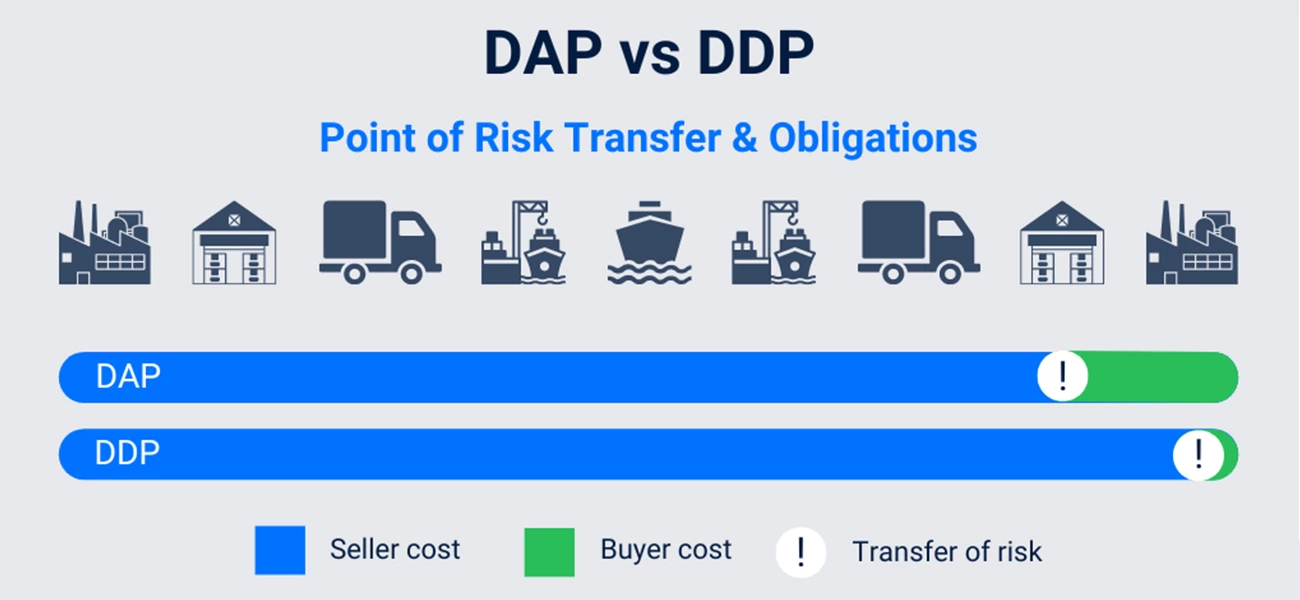 DAP vs DDP

Point of Risk Transfer & Obligations

DAP !

DDP !

Seller cost Buyer cost ! Transfer of risk